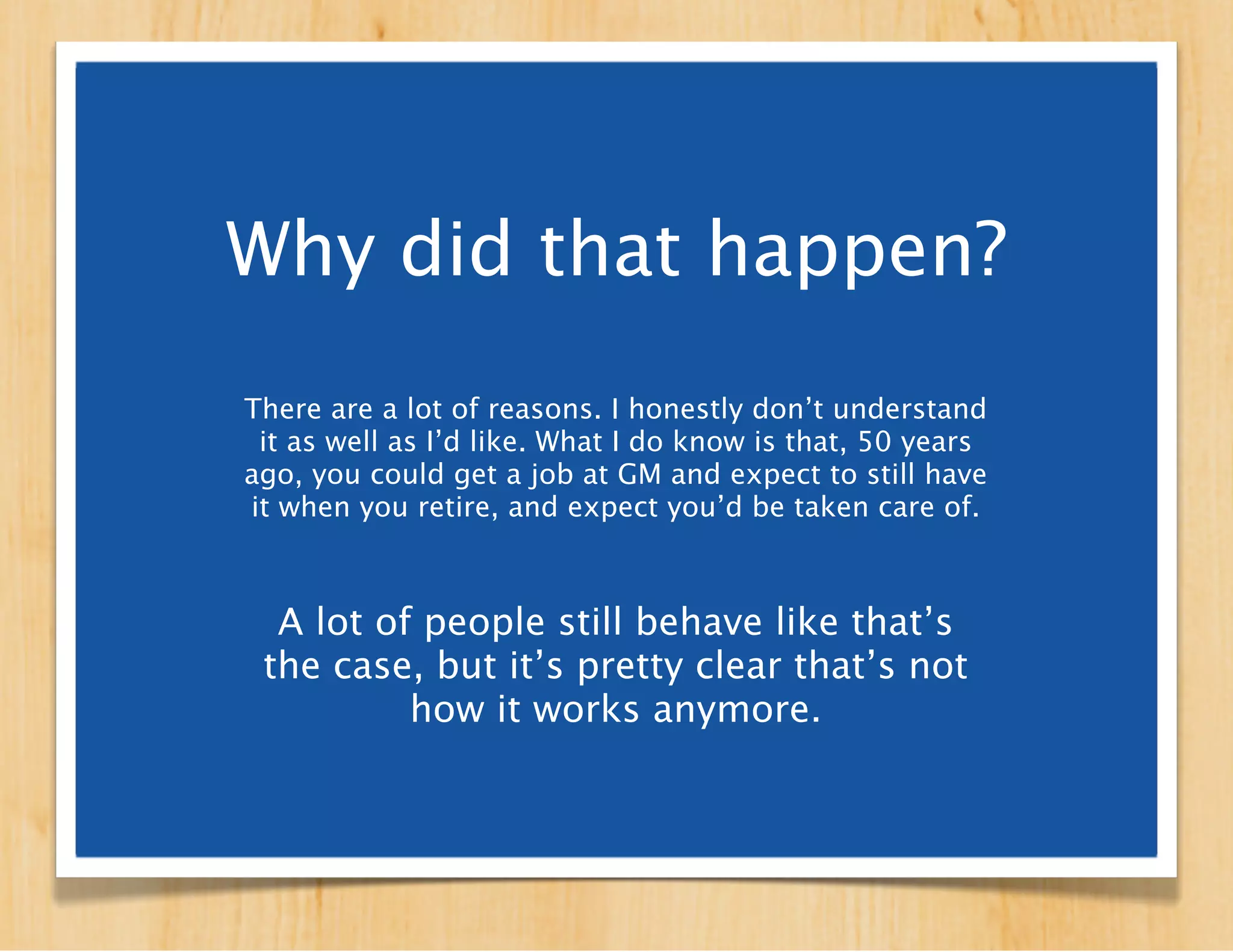 Why did that happen?

There are a lot of reasons. I honestly don’t understand it as well as I’d like. What I do know is that, 50 years ago, you could get a job at GM and expect to still have it when you retire, and expect you’d be taken care of.

A lot of people still behave like that’s the case, but it’s pretty clear that’s not how it works anymore.